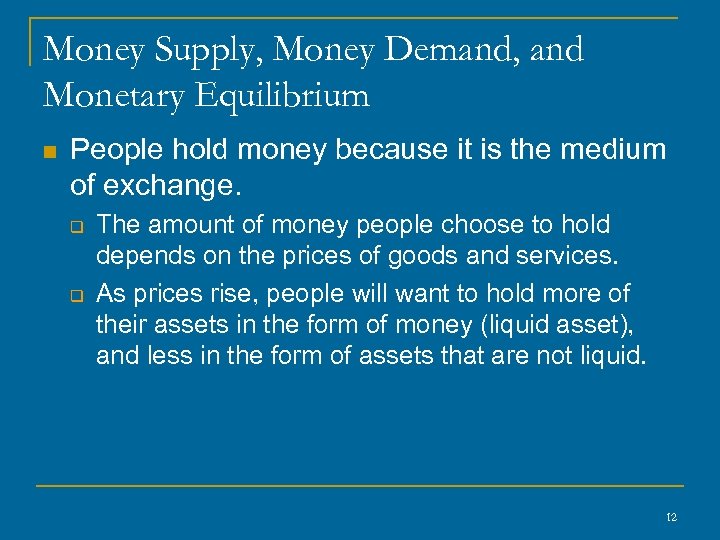 Money Supply, Money Demand, and Monetary Equilibrium

People hold money because it is the medium of exchange.

The amount of money people choose to hold depends on the prices of goods and services.

As prices rise, people will want to hold more of their assets in the form of money (liquid asset), and less in the form of assets that are not liquid.

12